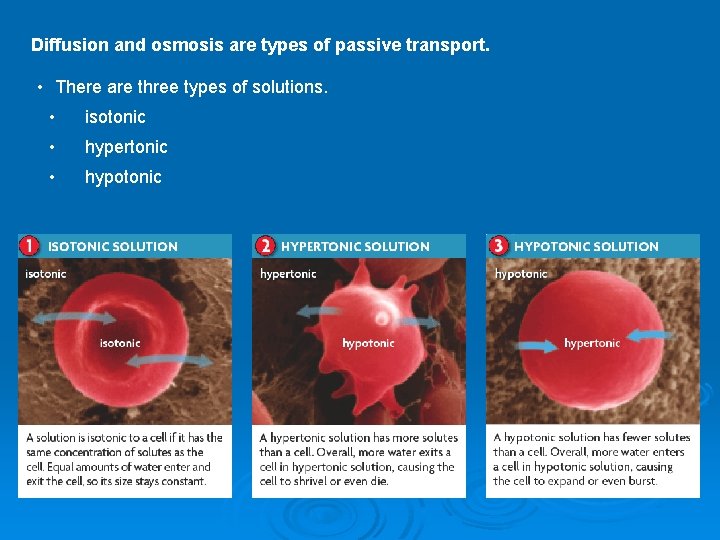 Diffusion and osmosis are types of passive transport.

• There are three types of solutions.

• isotonic

• hypertonic

• hypotonic

1 ISOTONIC SOLUTION

isotonic

isotonic

A solution is isotonic to a cell if it has the same concentration of solutes as the cell. Equal amounts of water enter and exit the cell, so its size stays constant.

2 HYPERTONIC SOLUTION

hypertonic

hypotonic

A hypertonic solution has more solutes than a cell. Overall, more water exits a cell in hypertonic solution, causing the cell to shrivel or even die.

3 HYPOTONIC SOLUTION

hypotonic

hypertonic

A hypotonic solution has fewer solutes than a cell. Overall, more water enters a cell in hypotonic solution, causing the cell to expand or even burst.